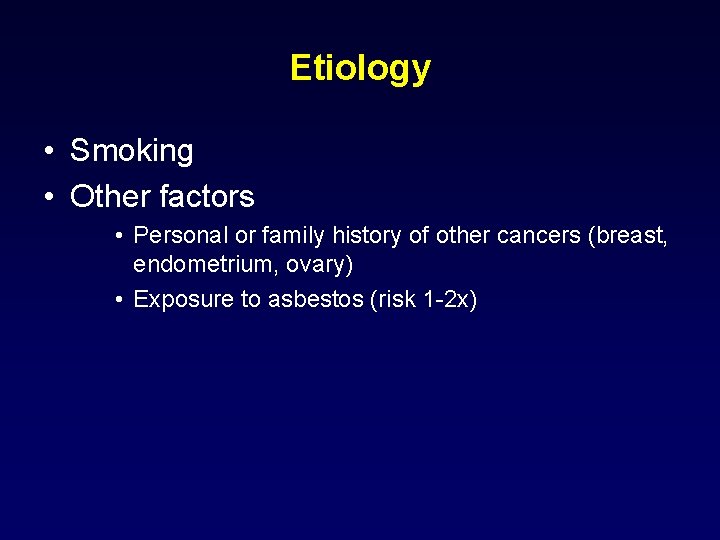 Etiology

• Smoking
• Other factors
  • Personal or family history of other cancers (breast, endometrium, ovary)
  • Exposure to asbestos (risk 1-2x)